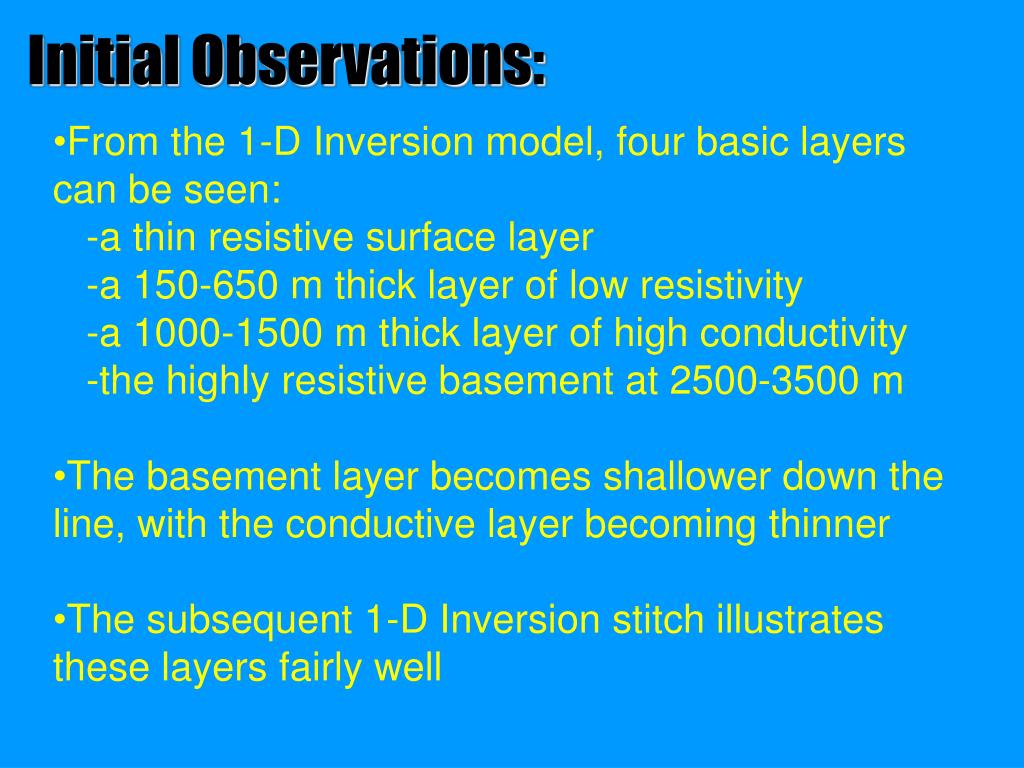 Initial Observations:

•From the 1-D Inversion model, four basic layers can be seen:
-a thin resistive surface layer
-a 150-650 m thick layer of low resistivity
-a 1000-1500 m thick layer of high conductivity
-the highly resistive basement at 2500-3500 m

•The basement layer becomes shallower down the line, with the conductive layer becoming thinner

•The subsequent 1-D Inversion stitch illustrates these layers fairly well